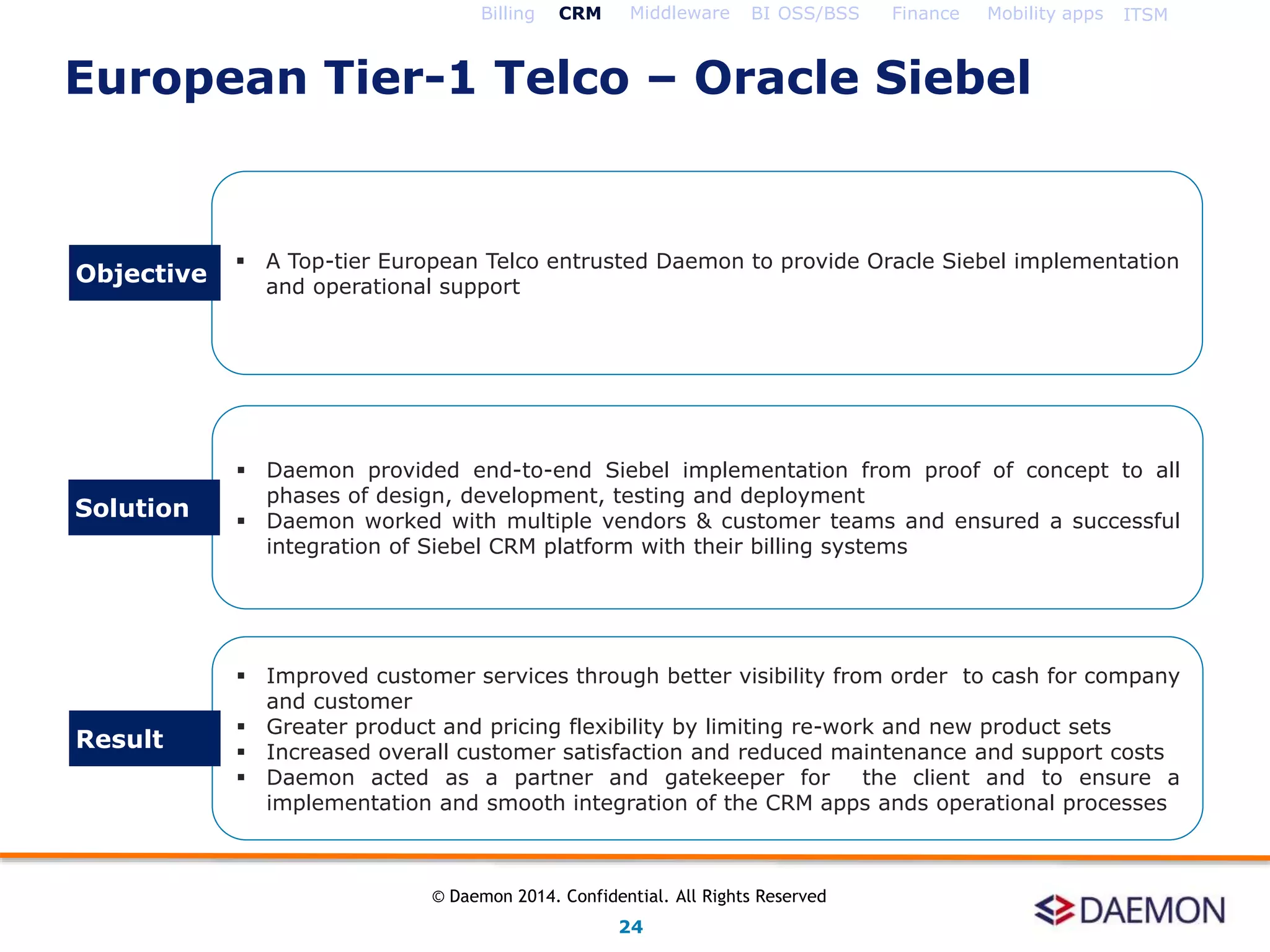 Billing CRM Middleware BI OSS/BSS Finance Mobility apps ITSM

European Tier-1 Telco – Oracle Siebel

Objective

▪ A Top-tier European Telco entrusted Daemon to provide Oracle Siebel implementation and operational support

Solution

▪ Daemon provided end-to-end Siebel implementation from proof of concept to all phases of design, development, testing and deployment
▪ Daemon worked with multiple vendors & customer teams and ensured a successful integration of Siebel CRM platform with their billing systems

Result

▪ Improved customer services through better visibility from order to cash for company and customer
▪ Greater product and pricing flexibility by limiting re-work and new product sets
▪ Increased overall customer satisfaction and reduced maintenance and support costs
▪ Daemon acted as a partner and gatekeeper for the client and to ensure a implementation and smooth integration of the CRM apps ands operational processes

© Daemon 2014. Confidential. All Rights Reserved

24

DAEMON